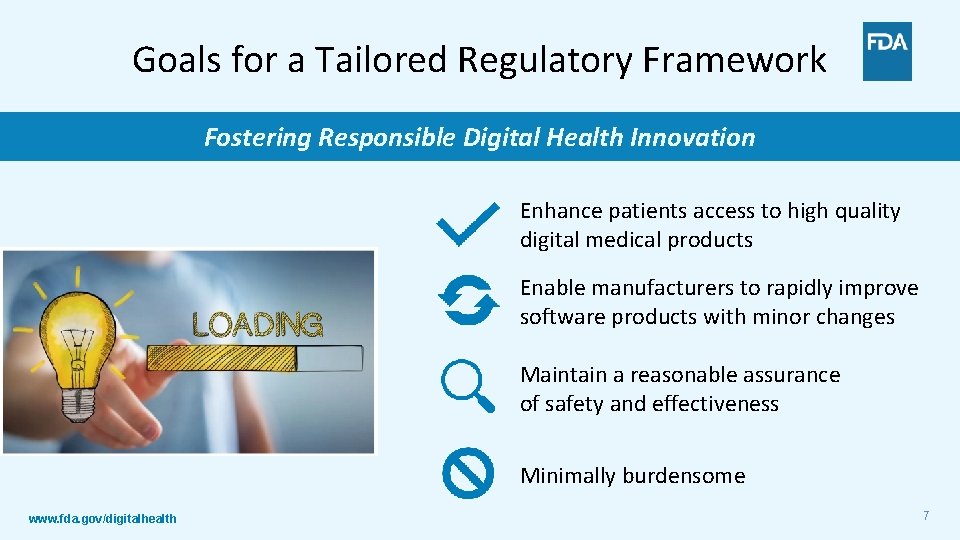 Goals for a Tailored Regulatory Framework

FDA

Fostering Responsible Digital Health Innovation

LOADING

Enhance patients access to high quality digital medical products

Enable manufacturers to rapidly improve software products with minor changes

Maintain a reasonable assurance of safety and effectiveness

Minimally burdensome

www.fda.gov/digitalhealth

7